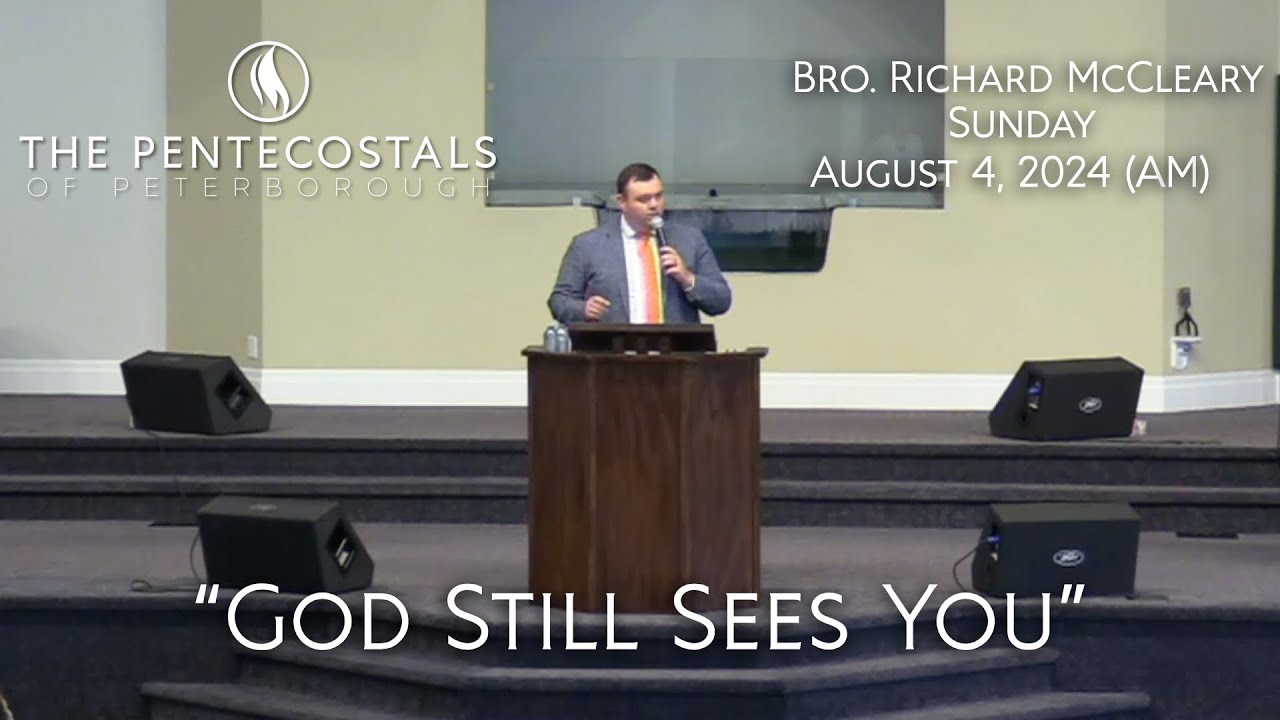 THE PENTECOSTALS
OF PETERBOROUGH

Bro. Richard McCleary
Sunday
August 4, 2024 (AM)

"God Still Sees You"